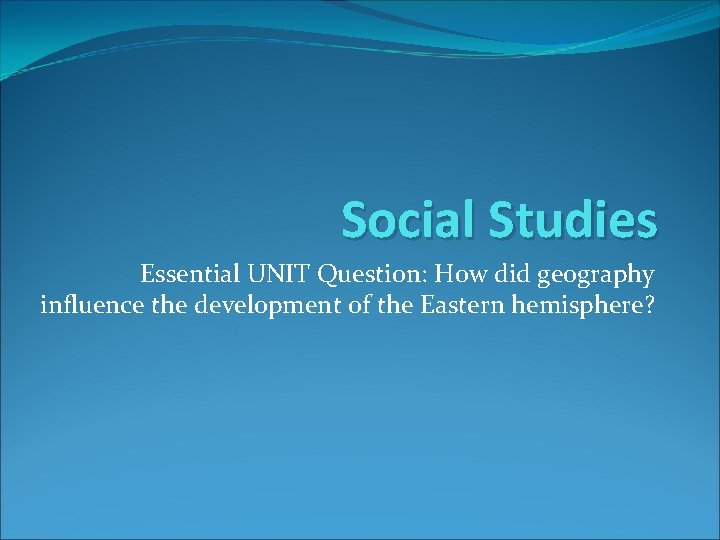 Social Studies

Essential UNIT Question: How did geography influence the development of the Eastern hemisphere?